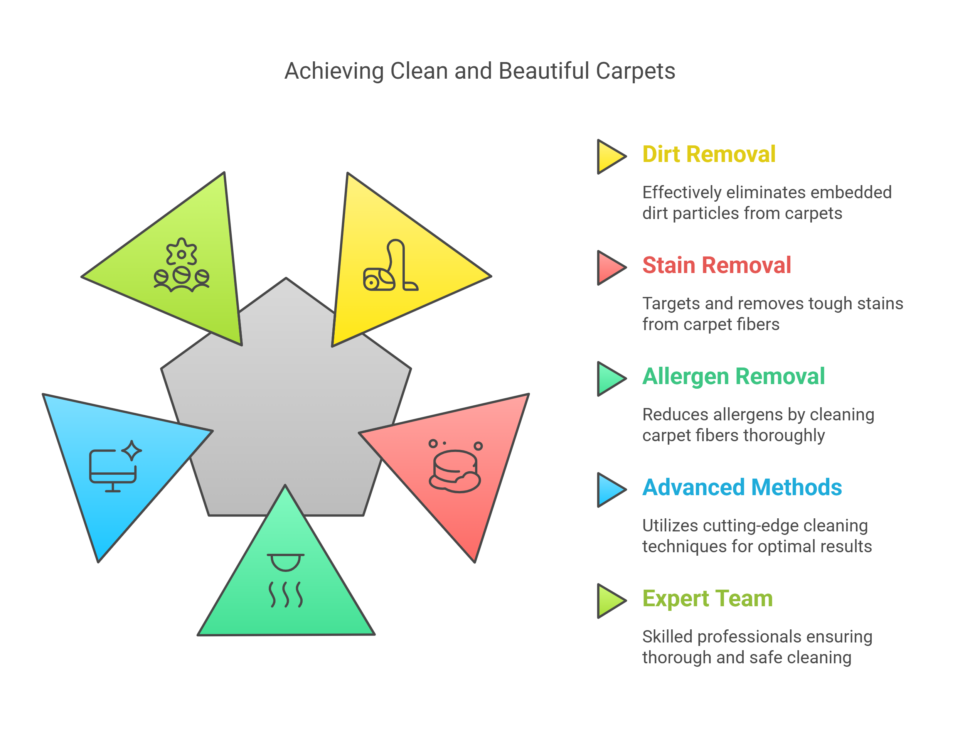 Achieving Clean and Beautiful Carpets

Dirt Removal

Effectively eliminates embedded dirt particles from carpets

Stain Removal

Targets and removes tough stains from carpet fibers

Allergen Removal

Reduces allergens by cleaning carpet fibers thoroughly

Advanced Methods

Utilizes cutting-edge cleaning techniques for optimal results

Expert Team

Skilled professionals ensuring thorough and safe cleaning